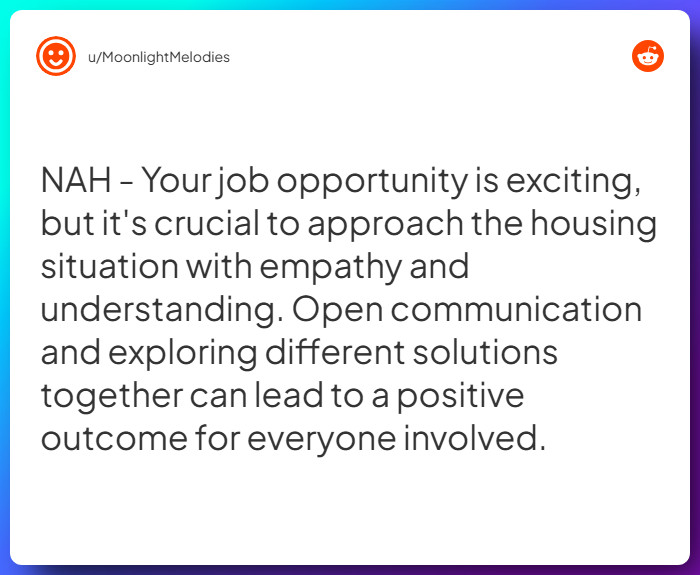 u/MoonlightMelodies

NAH - Your job opportunity is exciting, but it's crucial to approach the housing situation with empathy and understanding. Open communication and exploring different solutions together can lead to a positive outcome for everyone involved.